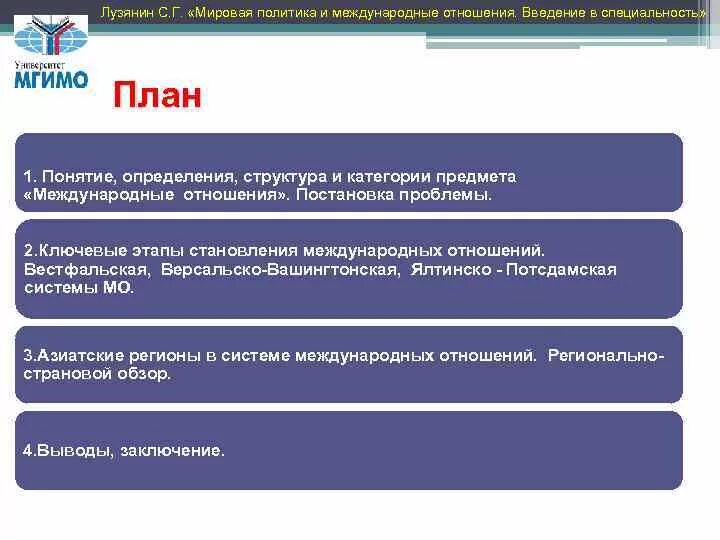 Лузянин С.Г. «Мировая политика и международные отношения. Введение в специальность»

Университет
МГИМО

План

1. Понятие, определения, структура и категории предмета «Международные отношения». Постановка проблемы.

2.Ключевые этапы становления международных отношений. Вестфальская, Версальско-Вашингтонская, Ялтинско - Потсдамская системы МО.

3.Азиатские регионы в системе международных отношений. Регионально-страновой обзор.

4.Выводы, заключение.